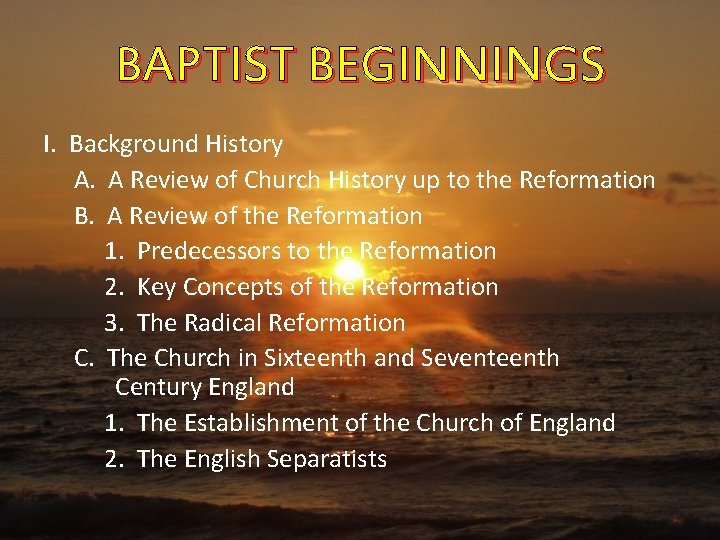 BAPTIST BEGINNINGS

I. Background History

A. A Review of Church History up to the Reformation

B. A Review of the Reformation

1. Predecessors to the Reformation

2. Key Concepts of the Reformation

3. The Radical Reformation

C. The Church in Sixteenth and Seventeenth Century England

1. The Establishment of the Church of England

2. The English Separatists